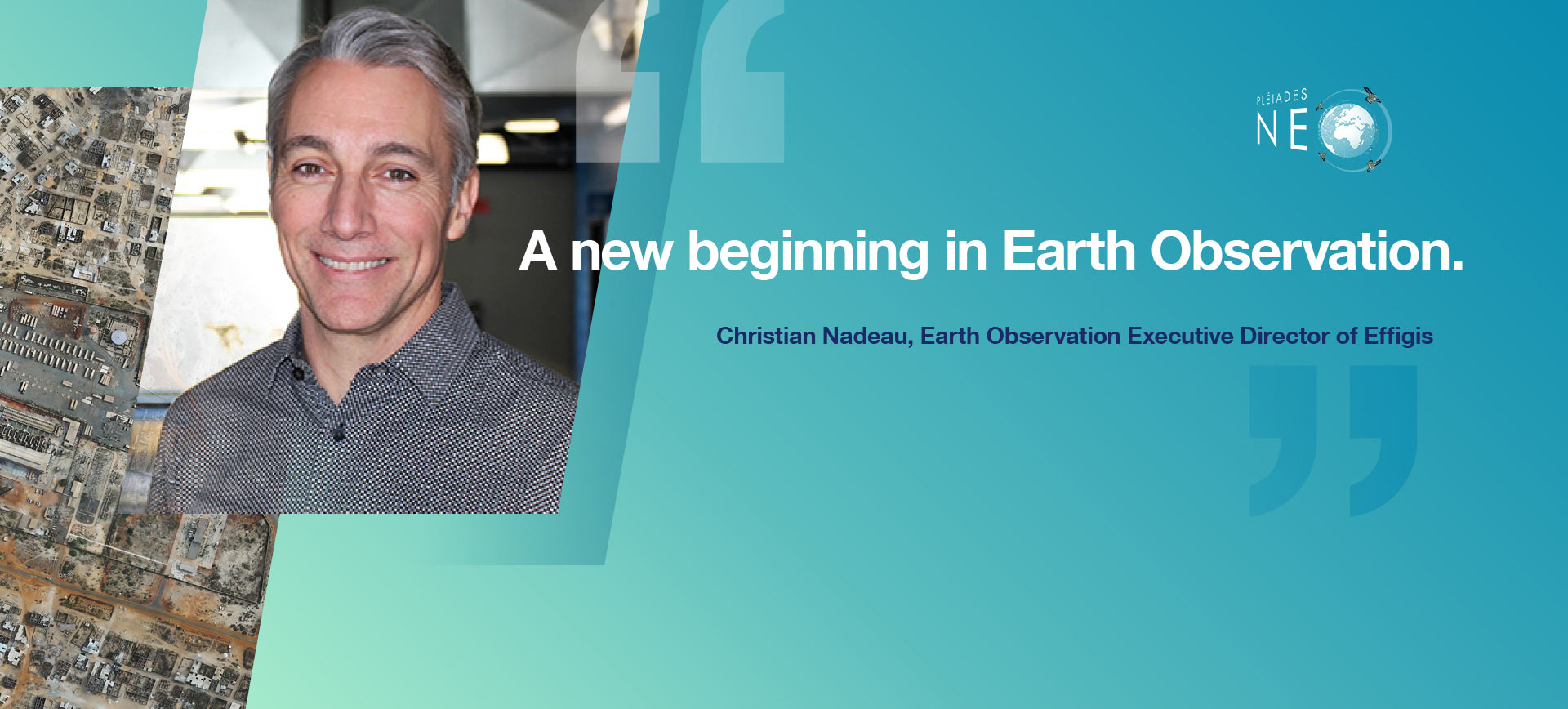 PLÉIADES
NEO

A new beginning in Earth Observation.

Christian Nadeau, Earth Observation Executive Director of Effigis